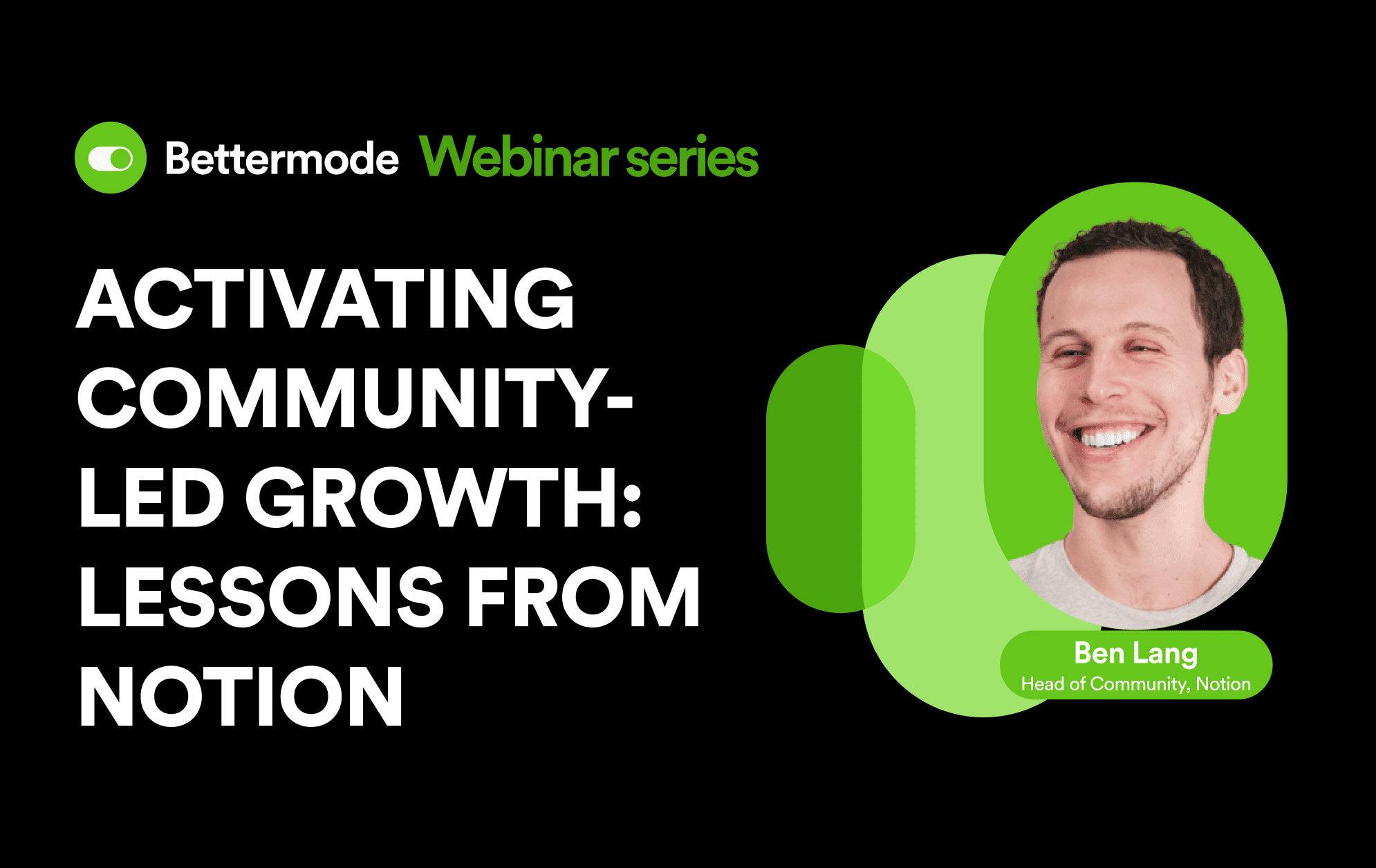 Bettermode Webinar series

ACTIVATING COMMUNITY-LED GROWTH: LESSONS FROM NOTION

Ben Lang
Head of Community, Notion